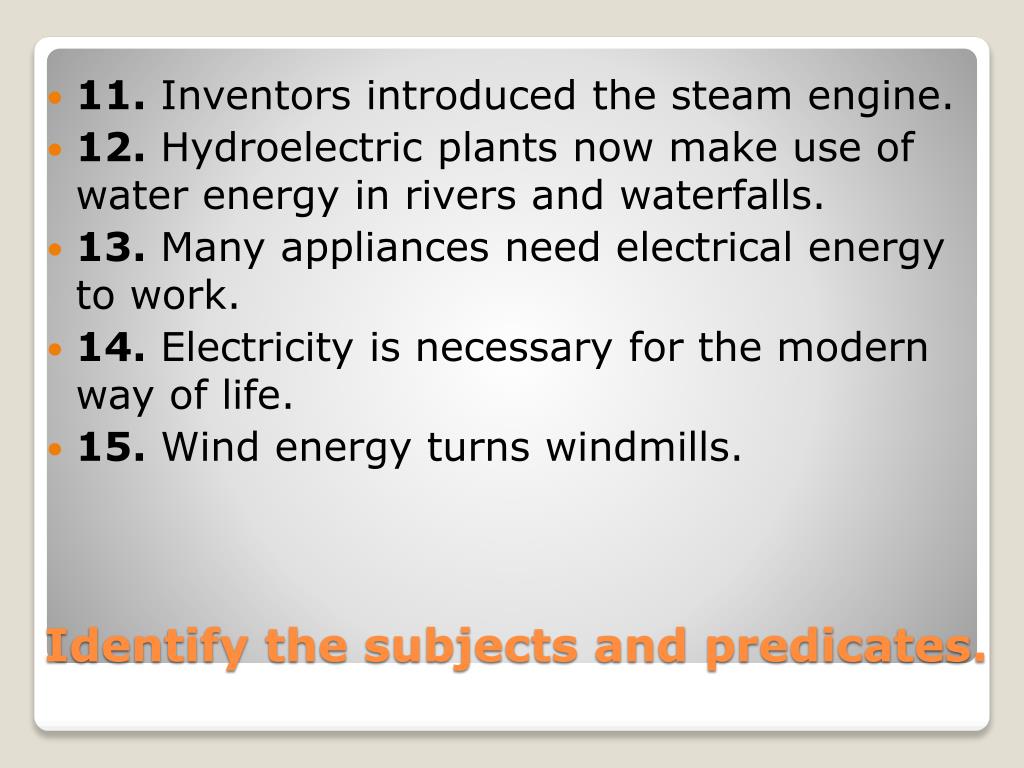 11. Inventors introduced the steam engine.
12. Hydroelectric plants now make use of water energy in rivers and waterfalls.
13. Many appliances need electrical energy to work.
14. Electricity is necessary for the modern way of life.
15. Wind energy turns windmills.

Identify the subjects and predicates.